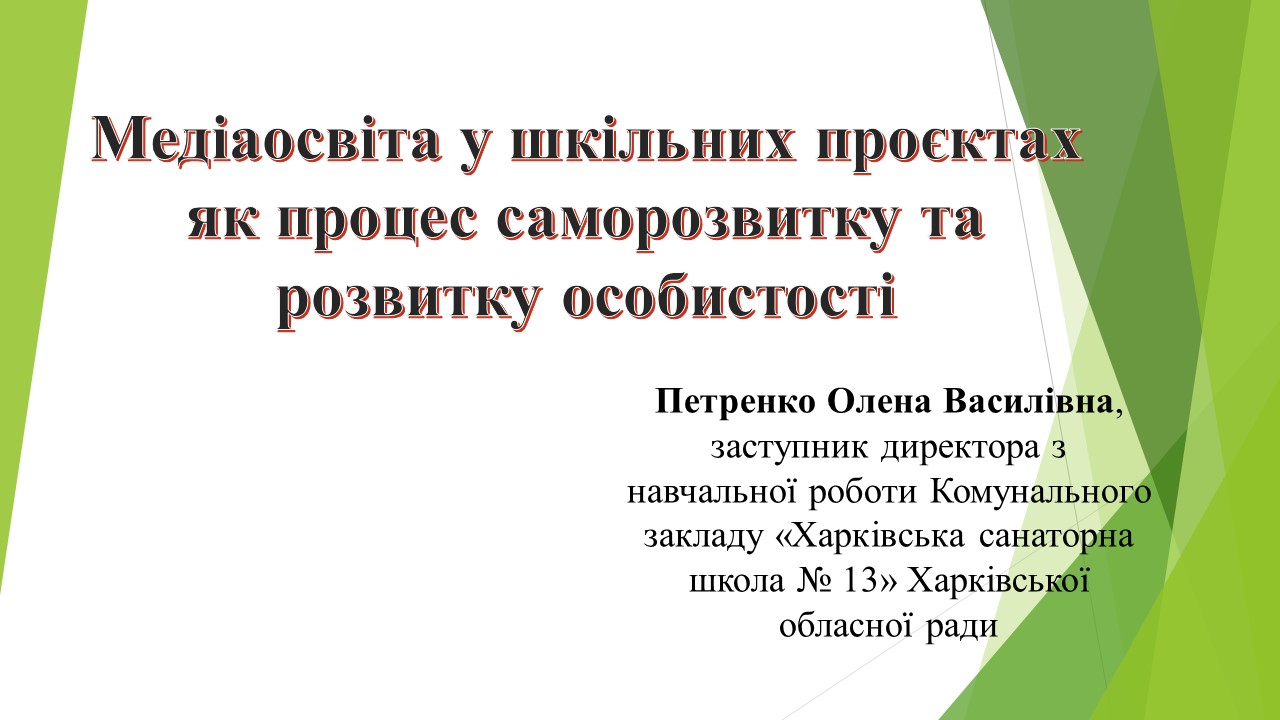 Медіаосвіта у шкільних проєктах як процес саморозвитку та розвитку особистості

Петренко Олена Василівна, заступник директора з навчальної роботи Комунального закладу «Харківська санаторна школа № 13» Харківської обласної ради